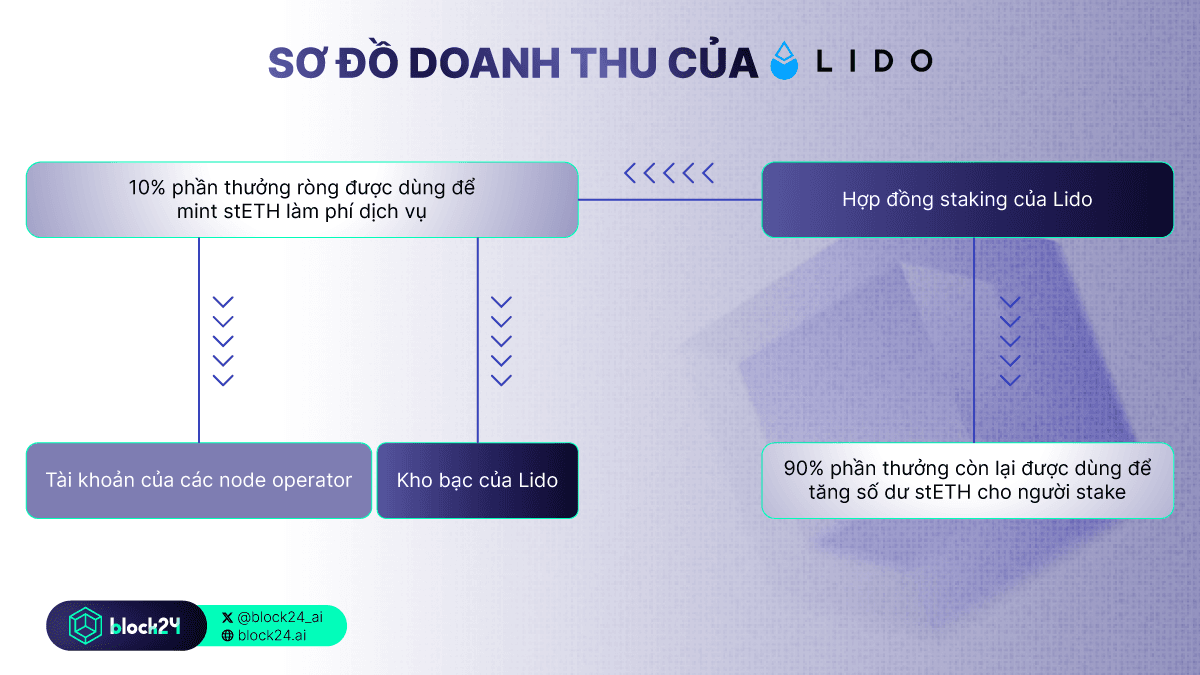 SƠ ĐỒ DOANH THU CỦA LIDO

10% phần thưởng ròng được dùng để mint stETH làm phí dịch vụ

Hợp đồng staking của Lido

Tài khoản của các node operator

Kho bạc của Lido

90% phần thưởng còn lại được dùng để tăng số dư stETH cho người stake

block24

@block24_ai
block24.ai